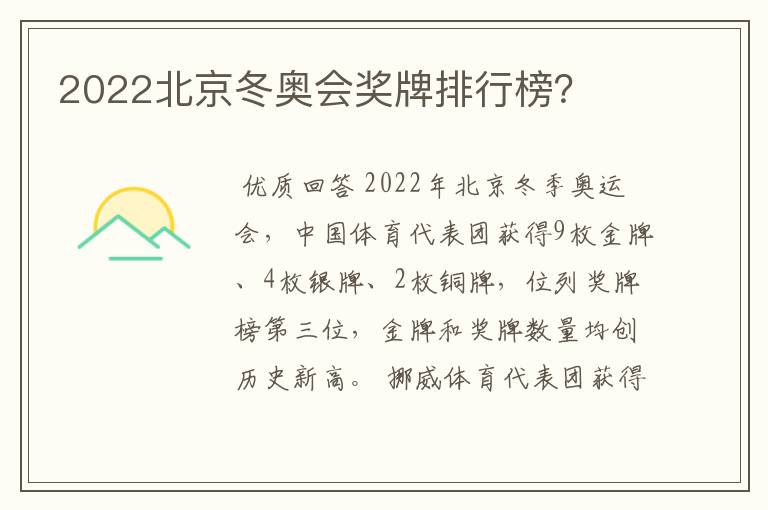 2022北京冬奥会奖牌排行榜?

优质回答 2022年北京冬季奥运会，中国体育代表团获得9枚金牌、4枚银牌、2枚铜牌，位列奖牌榜第三位，金牌和奖牌数量均创历史新高。 挪威体育代表团获得